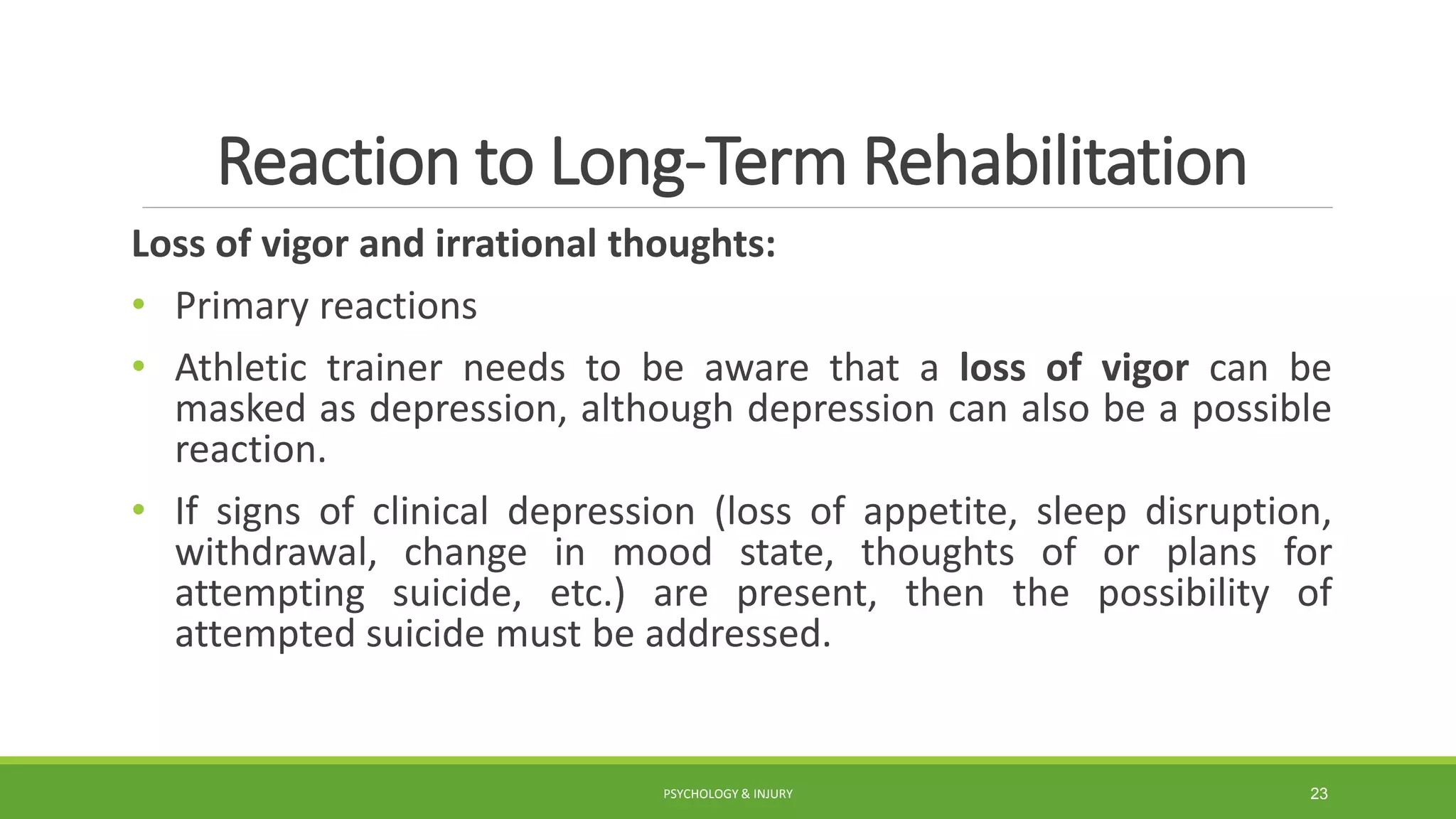 Reaction to Long-Term Rehabilitation

Loss of vigor and irrational thoughts:

• Primary reactions

• Athletic trainer needs to be aware that a loss of vigor can be masked as depression, although depression can also be a possible reaction.

• If signs of clinical depression (loss of appetite, sleep disruption, withdrawal, change in mood state, thoughts of or plans for attempting suicide, etc.) are present, then the possibility of attempted suicide must be addressed.

PSYCHOLOGY & INJURY

23